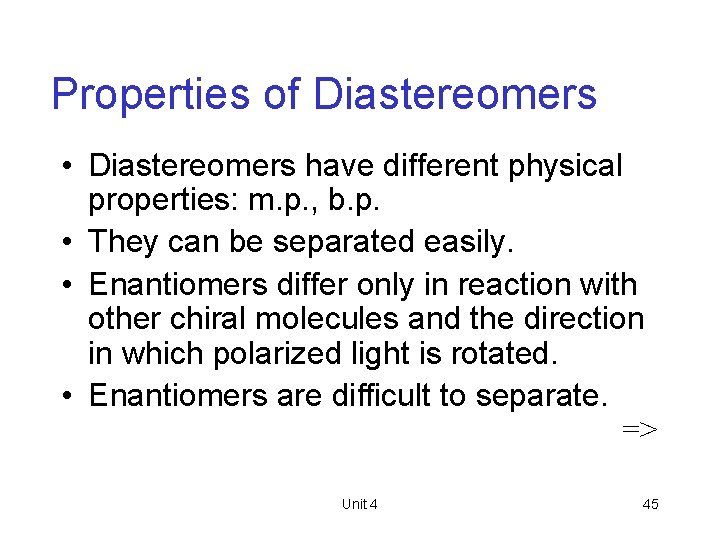 Properties of Diastereomers

• Diastereomers have different physical properties: m.p., b.p.
• They can be separated easily.
• Enantiomers differ only in reaction with other chiral molecules and the direction in which polarized light is rotated.
• Enantiomers are difficult to separate.

=>

Unit 4

45